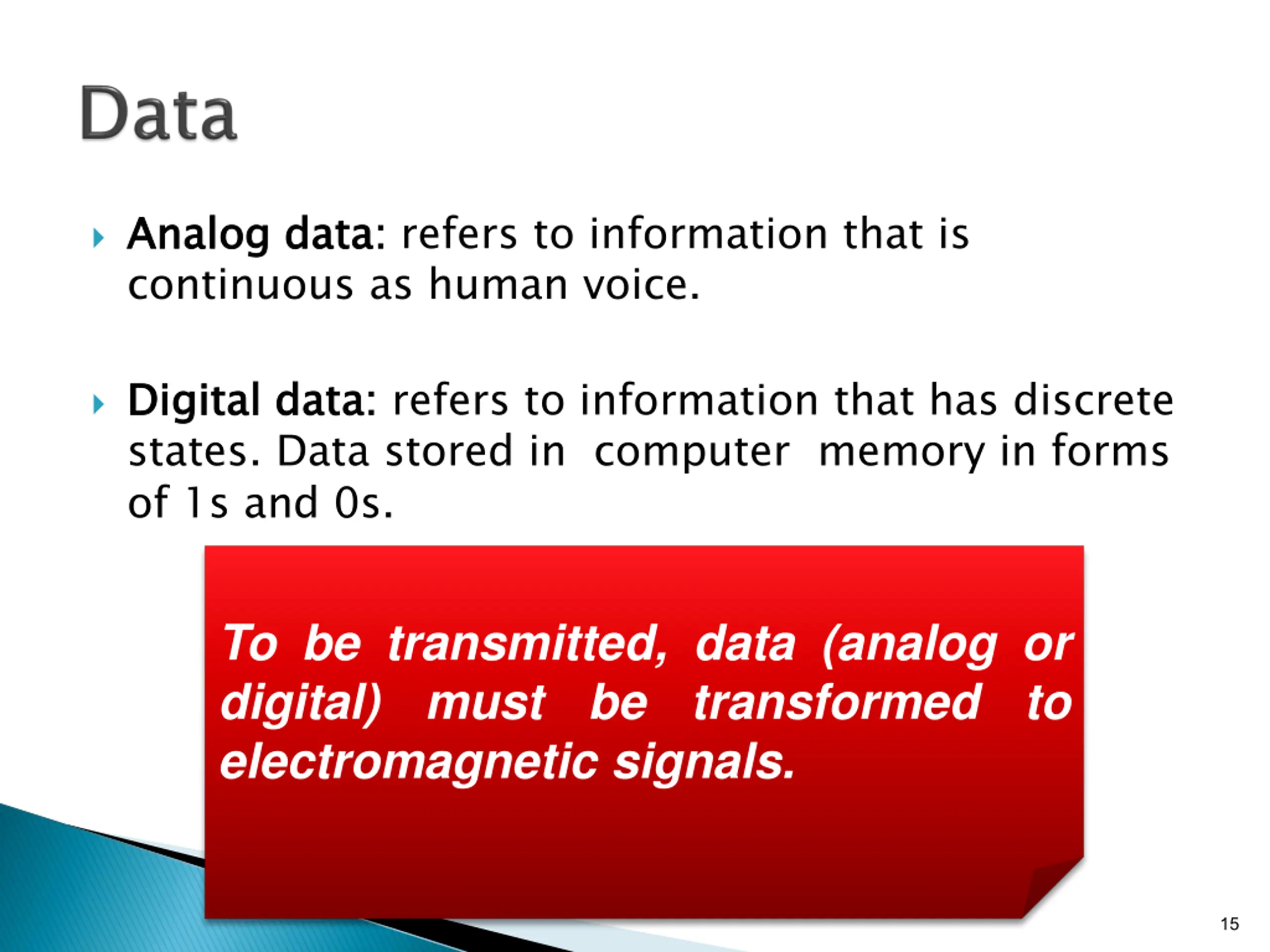 Data

Analog data: refers to information that is continuous as human voice.

Digital data: refers to information that has discrete states. Data stored in computer memory in forms of 1s and 0s.

To be transmitted, data (analog or digital) must be transformed to electromagnetic signals.

15